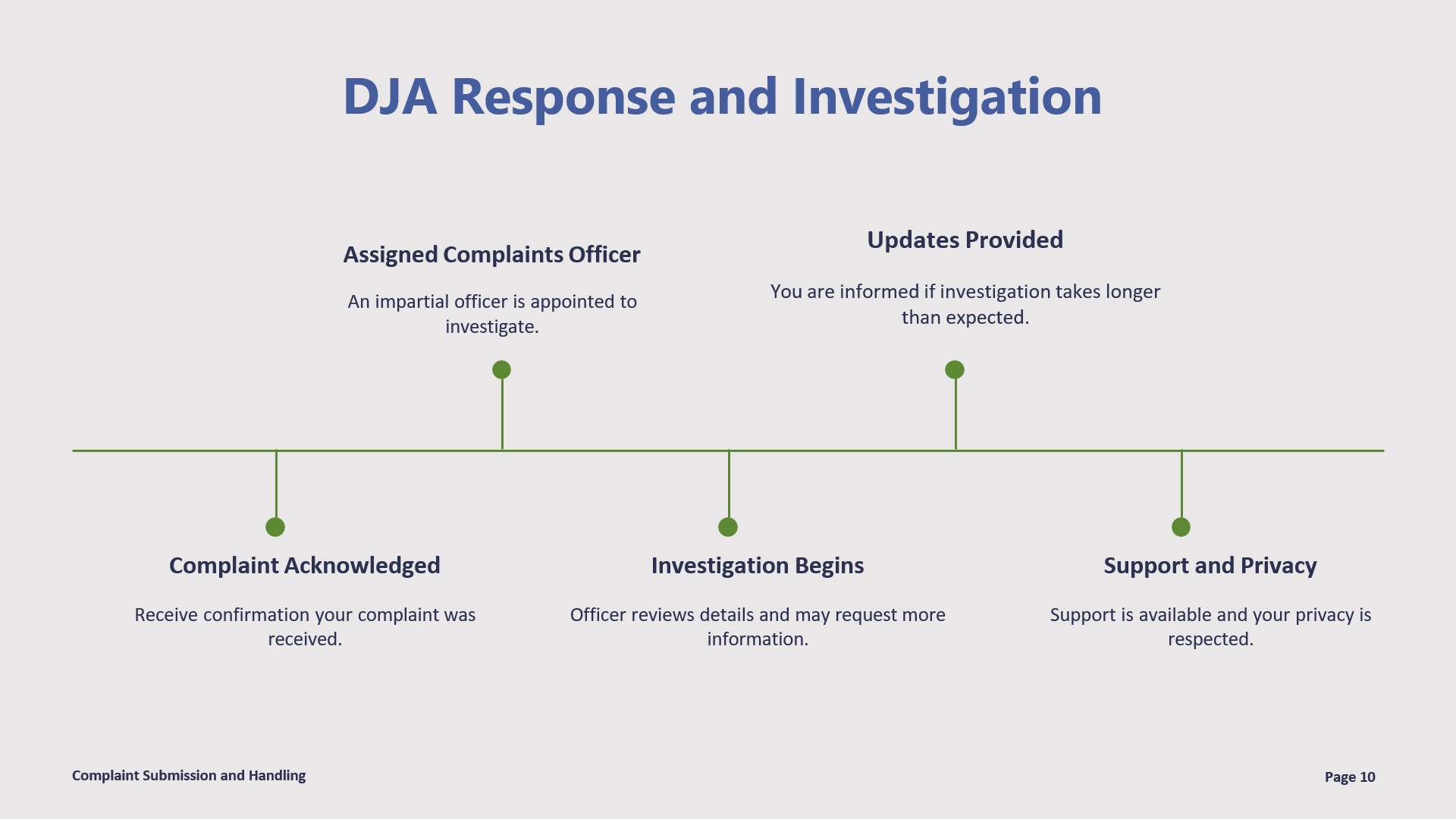 DJA Response and Investigation

Complaint Acknowledged

Receive confirmation your complaint was received.

Assigned Complaints Officer

An impartial officer is appointed to investigate.

Investigation Begins

Officer reviews details and may request more information.

Updates Provided

You are informed if investigation takes longer than expected.

Support and Privacy

Support is available and your privacy is respected.

Complaint Submission and Handling

Page 10